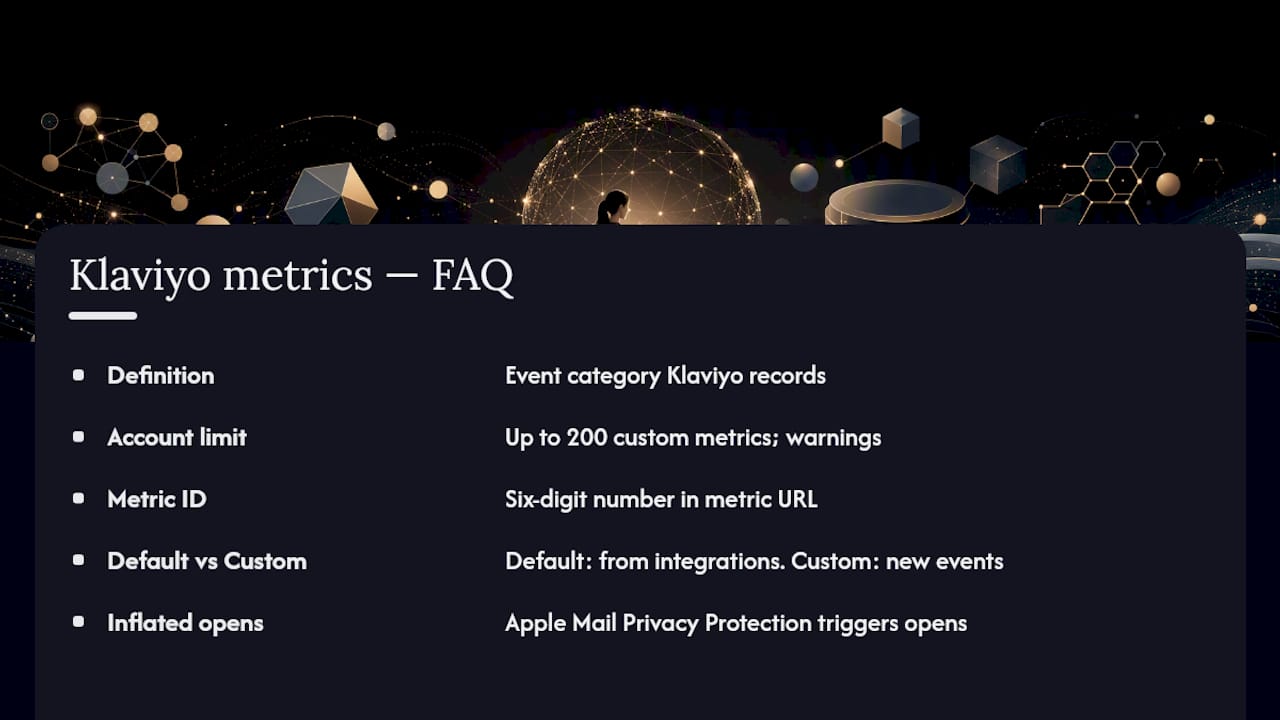 Klaviyo metrics — FAQ

- **Definition** Event category Klaviyo records
- **Account limit** Up to 200 custom metrics; warnings
- **Metric ID** Six-digit number in metric URL
- **Default vs Custom** Default: from integrations. Custom: new events
- **Inflated opens** Apple Mail Privacy Protection triggers opens